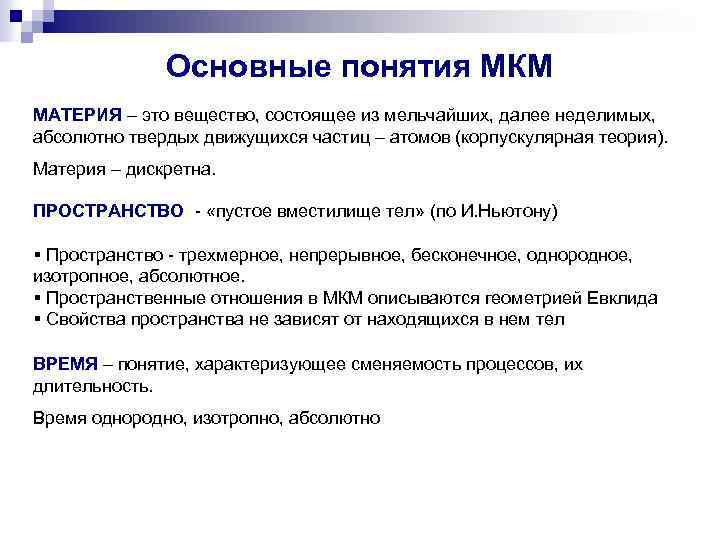 Основные понятия МКМ

МАТЕРИЯ – это вещество, состоящее из мельчайших, далее неделимых, абсолютно твердых движущихся частиц – атомов (корпускулярная теория).

Материя – дискретна.

ПРОСТРАНСТВО - «пустое вместилище тел» (по И.Ньютону)

▪ Пространство - трехмерное, непрерывное, бесконечное, однородное, изотропное, абсолютное.
▪ Пространственные отношения в МКМ описываются геометрией Евклида
▪ Свойства пространства не зависят от находящихся в нем тел

ВРЕМЯ – понятие, характеризующее сменяемость процессов, их длительность.

Время однородно, изотропно, абсолютно